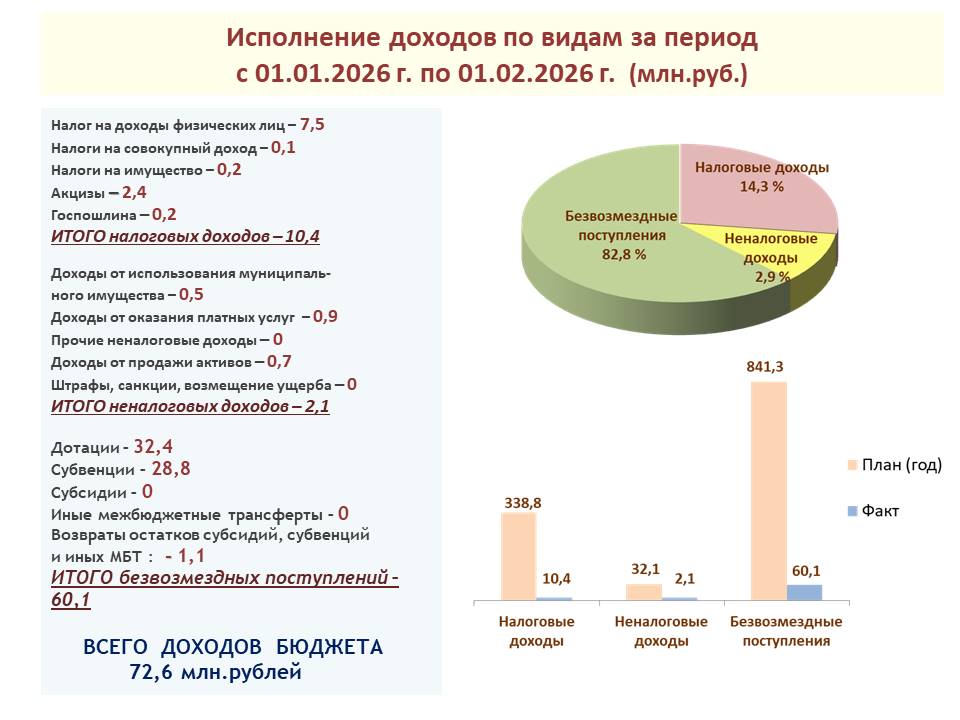 Исполнение доходов по видам за период с 01.01.2026 г. по 01.02.2026 г. (млн.руб.)

Налог на доходы физических лиц – 7,5
Налоги на совокупный доход – 0,1
Налоги на имущество – 0,2
Акцизы – 2,4
Госпошлина – 0,2
ИТОГО налоговых доходов – 10,4

Доходы от использования муниципального имущества – 0,5
Доходы от оказания платных услуг – 0,9
Прочие неналоговые доходы – 0
Доходы от продажи активов – 0,7
Штрафы, санкции, возмещение ущерба – 0
ИТОГО неналоговых доходов – 2,1

Дотации - 32,4
Субвенции - 28,8
Субсидии - 0
Иные межбюджетные трансферты - 0
Возвраты остатков субсидий, субвенций и иных МБТ : - 1,1
ИТОГО безвозмездных поступлений - 60,1

ВСЕГО ДОХОДОВ БЮДЖЕТА
72,6 млн.рублей

Налоговые доходы 14,3 %
Безвозмездные поступления 82,8 %
Неналоговые доходы 2,9 %

841,3
338,8
10,4
32,1
2,1
60,1
План (год)
Факт
Налоговые доходы
Неналоговые доходы
Безвозмездные поступления